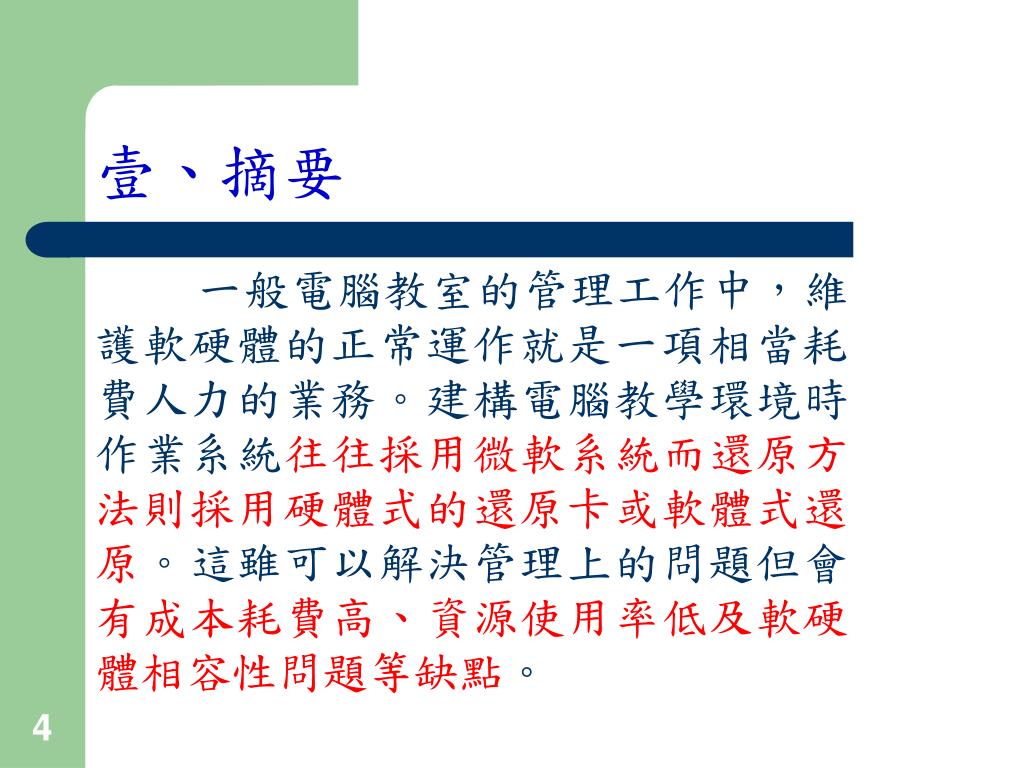 壹、摘要

一般電腦教室的管理工作中，維護軟硬體的正常運作就是一項相當耗費人力的業務。建構電腦教學環境時作業系統往往採用微軟系統而還原方法則採用硬體式的還原卡或軟體式還原。這雖可以解決管理上的問題但會有成本耗費高、資源使用率低及軟硬體相容性問題等缺點。

4